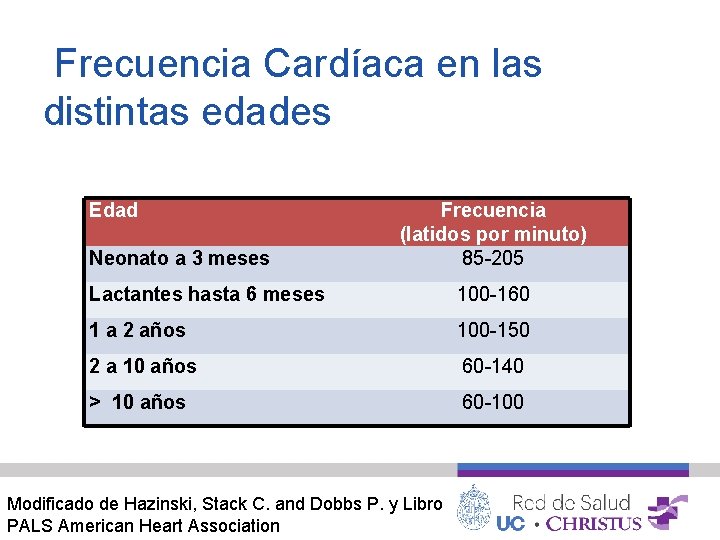 Frecuencia Cardíaca en las distintas edades

| Edad | Frecuencia (latidos por minuto) |
|---|---|
| Neonato a 3 meses | 85-205 |
| Lactantes hasta 6 meses | 100-160 |
| 1 a 2 años | 100-150 |
| 2 a 10 años | 60-140 |
| > 10 años | 60-100 |

Modificado de Hazinski, Stack C. and Dobbs P. y Libro PALS American Heart Association

Red de Salud
UC • CHRISTUS